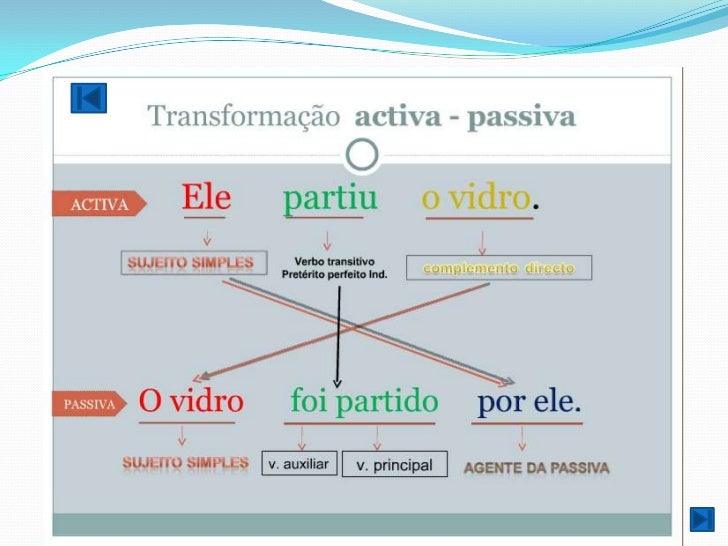 Transformação activa - passiva

ACTIVA Ele partiu o vidro.

SUJEITO SIMPLES

Verbo transitivo
Pretérito perfeito Ind.

complemento directo

PASSIVA O vidro foi partido por ele.

SUJEITO SIMPLES

v. auxiliar

v. principal

AGENTE DA PASSIVA